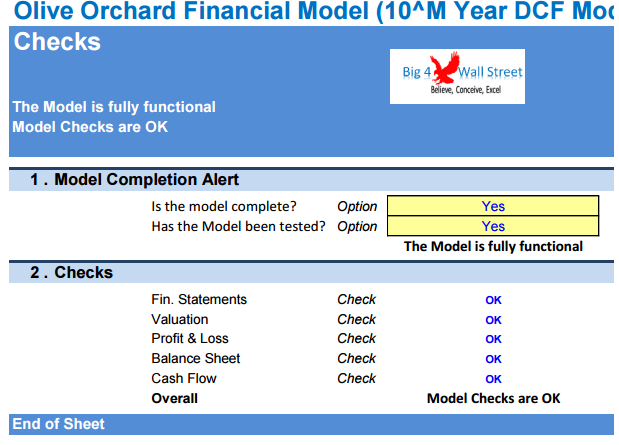 Olive Orchard Financial Model (10^M Year DCF Mod

Checks

Big 4 Wall Street
Believe, Conceive, Excel

The Model is fully functional
Model Checks are OK

1 . Model Completion Alert

| | | |
|---|---|---|
| Is the model complete? | Option | Yes |
| Has the Model been tested? | Option | Yes |
| | | The Model is fully functional |

2 . Checks

| | | |
|---|---|---|
| Fin. Statements | Check | OK |
| Valuation | Check | OK |
| Profit & Loss | Check | OK |
| Balance Sheet | Check | OK |
| Cash Flow | Check | OK |
| Overall | | Model Checks are OK |

End of Sheet